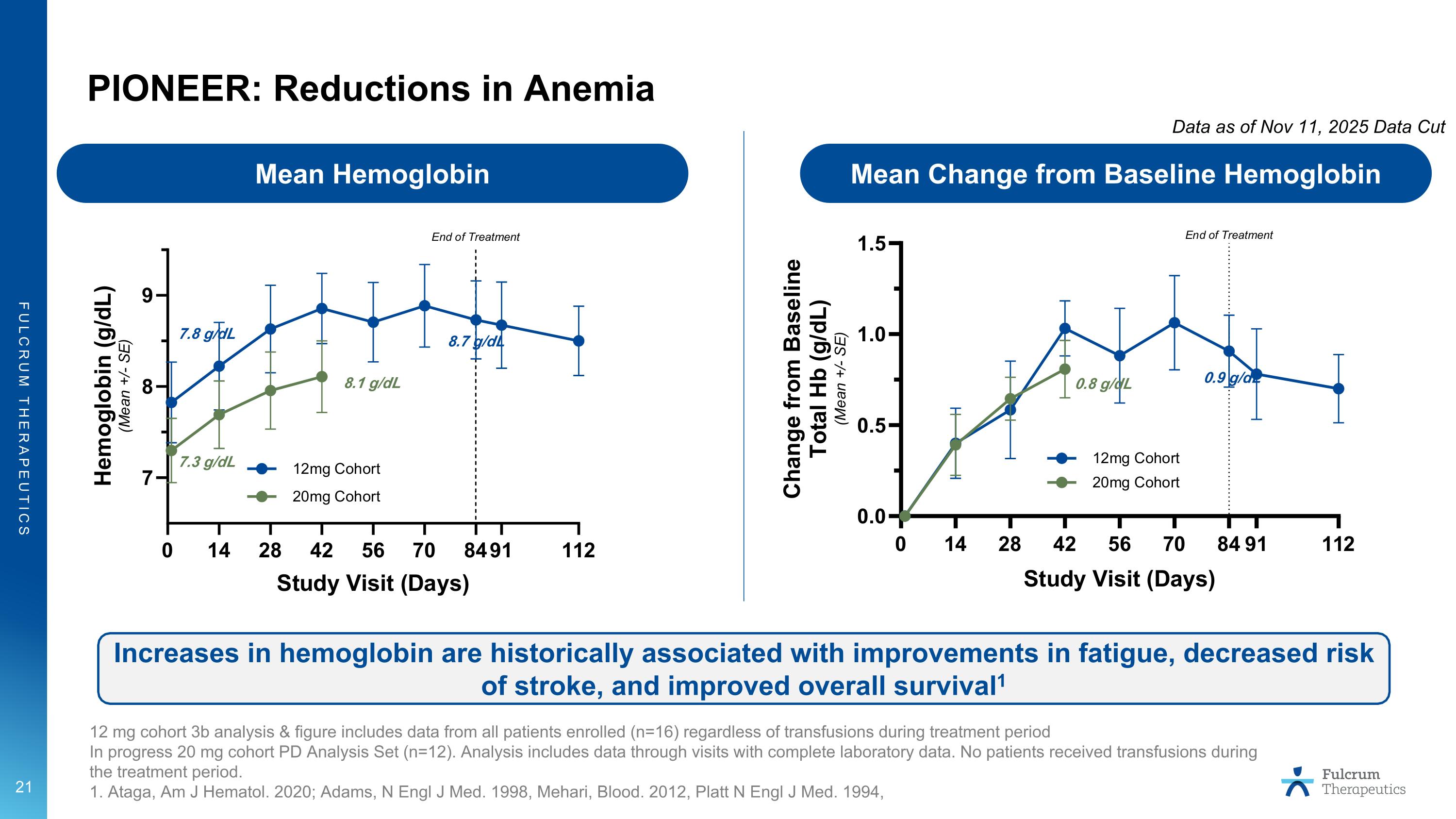 FULCRUM THERAPEUTICS

PIONEER: Reductions in Anemia

Data as of Nov 11, 2025 Data Cut

Mean Hemoglobin

End of Treatment

Hemoglobin (g/dL)
(Mean +/- SE)

9
8
7

7.8 g/dL
8.7 g/dL
8.1 g/dL
7.3 g/dL

12mg Cohort
20mg Cohort

0 14 28 42 56 70 84 91 112

Study Visit (Days)

Mean Change from Baseline Hemoglobin

End of Treatment

Change from Baseline Total Hb (g/dL)
(Mean +/- SE)

1.5
1.0
0.5
0.0

0.8 g/dL
0.9 g/dL

12mg Cohort
20mg Cohort

0 14 28 42 56 70 84 91 112

Study Visit (Days)

Increases in hemoglobin are historically associated with improvements in fatigue, decreased risk of stroke, and improved overall survival$^1$

12 mg cohort 3b analysis & figure includes data from all patients enrolled (n=16) regardless of transfusions during treatment period
In progress 20 mg cohort PD Analysis Set (n=12). Analysis includes data through visits with complete laboratory data. No patients received transfusions during the treatment period.
1. Ataga, Am J Hematol. 2020; Adams, N Engl J Med. 1998, Mehari, Blood. 2012, Platt N Engl J Med. 1994,

21

Fulcrum Therapeutics